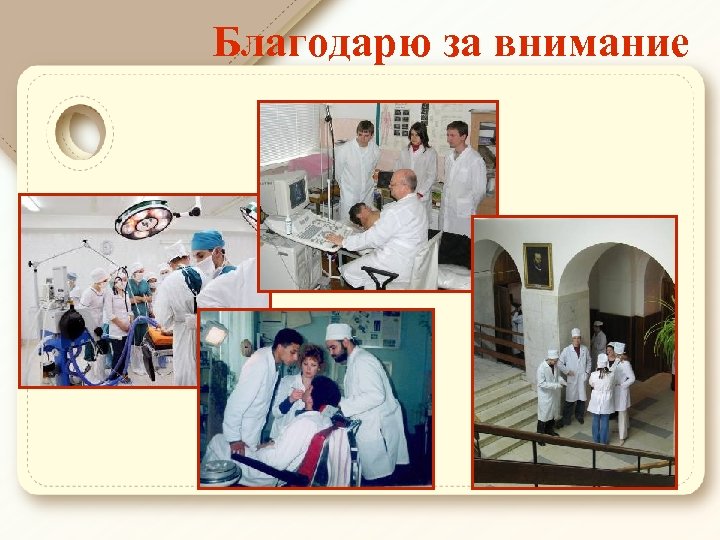 Благодарю за внимание